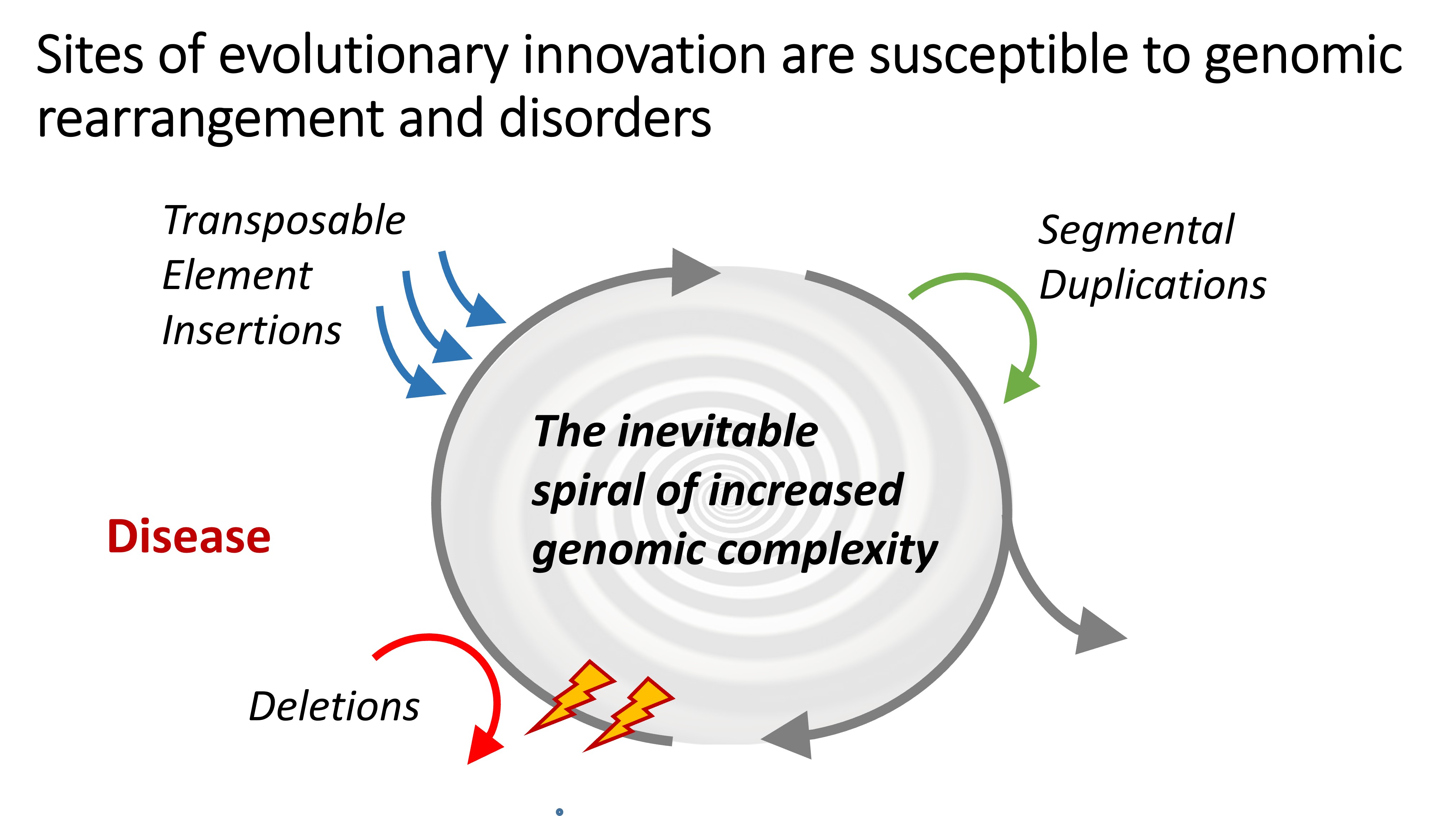 Sites of evolutionary innovation are susceptible to genomic rearrangement and disorders

Transposable Element Insertions

Segmental Duplications

The inevitable spiral of increased genomic complexity

Disease

Deletions